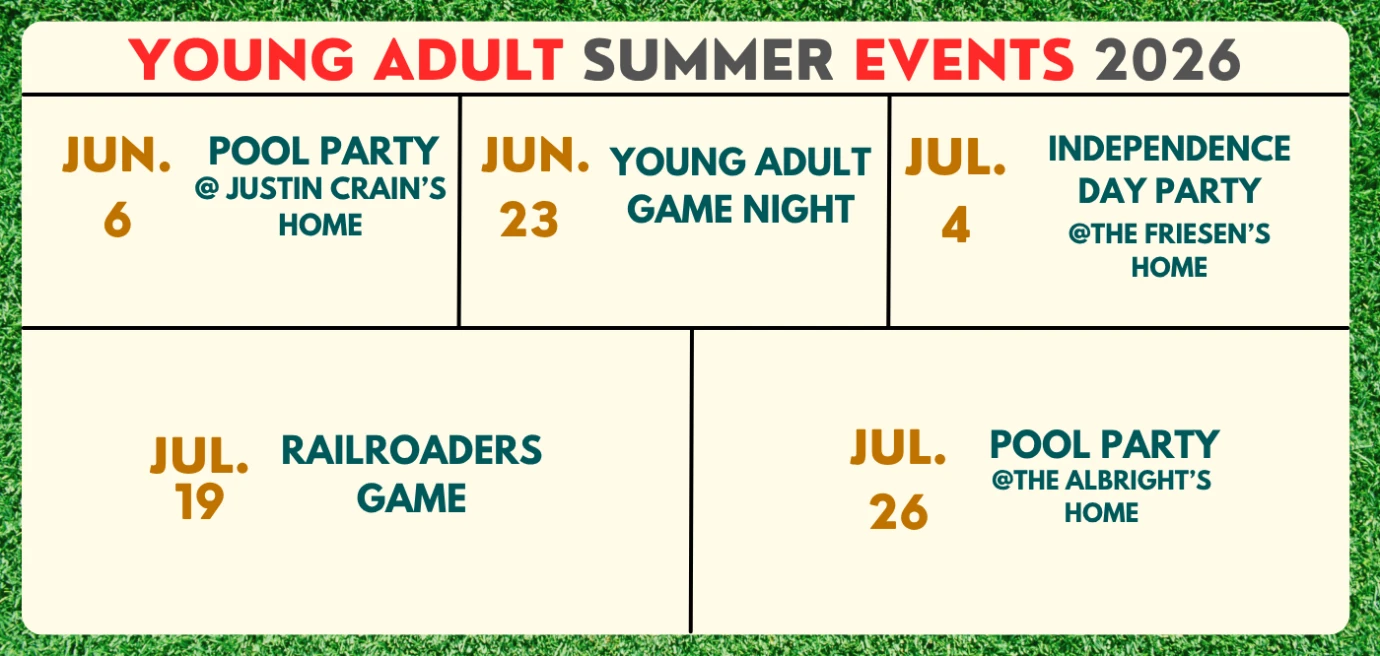 YOUNG ADULT SUMMER EVENTS 2026

JUN. 6

POOL PARTY
@ JUSTIN CRAIN'S HOME

JUN. 23

YOUNG ADULT GAME NIGHT

JUL. 4

INDEPENDENCE DAY PARTY
@THE FRIESEN'S HOME

JUL. 19

RAILROADERS GAME

JUL. 26

POOL PARTY
@THE ALBRIGHT'S HOME